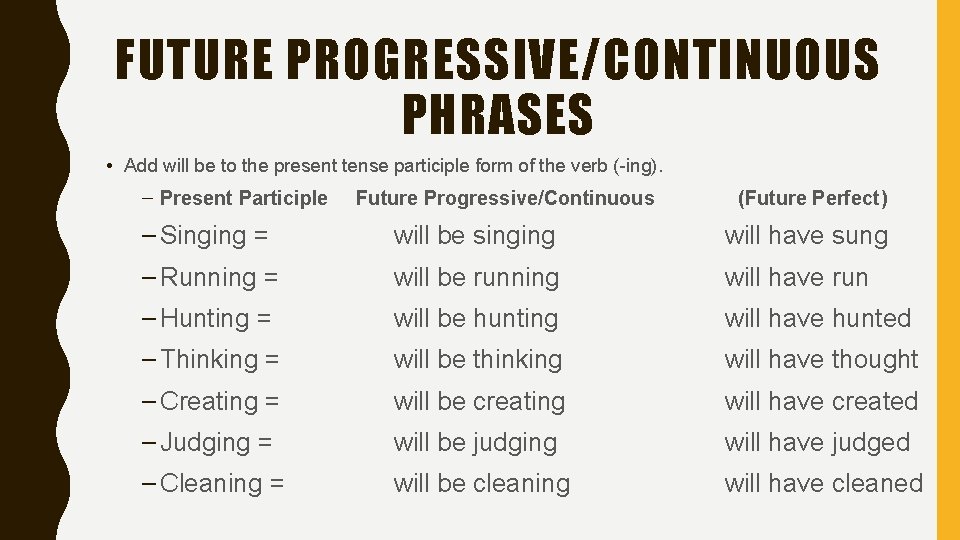 FUTURE PROGRESSIVE/CONTINUOUS PHRASES

• Add will be to the present tense participle form of the verb (-ing).

| – Present Participle | Future Progressive/Continuous | (Future Perfect) |
|---|---|---|
| – Singing = | will be singing | will have sung |
| – Running = | will be running | will have run |
| – Hunting = | will be hunting | will have hunted |
| – Thinking = | will be thinking | will have thought |
| – Creating = | will be creating | will have created |
| – Judging = | will be judging | will have judged |
| – Cleaning = | will be cleaning | will have cleaned |